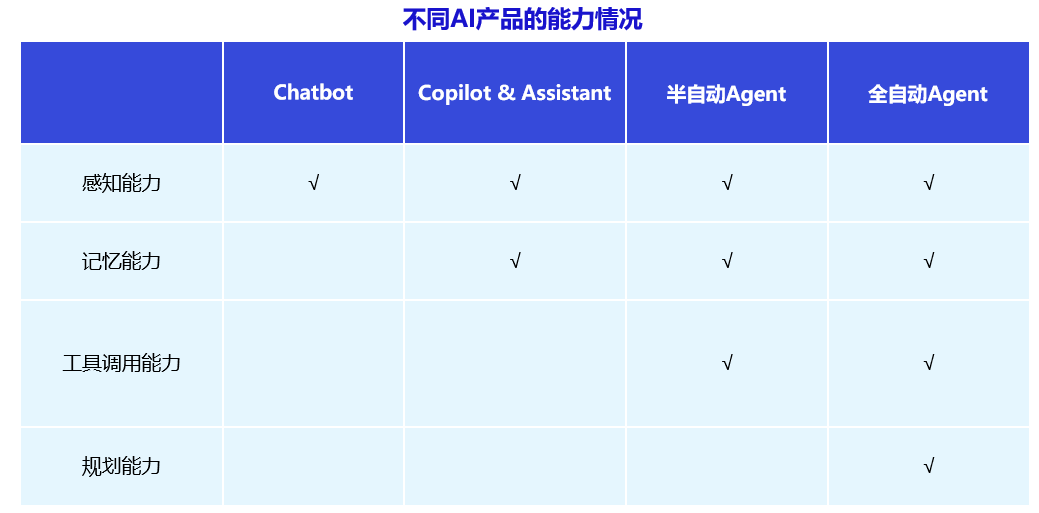 不同AI产品的能力情况

| | Chatbot | Copilot & Assistant | 半自动Agent | 全自动Agent |
|---|---|---|---|---|
| 感知能力 | √ | √ | √ | √ |
| 记忆能力 | | √ | √ | √ |
| 工具调用能力 | | | √ | √ |
| 规划能力 | | | | √ |